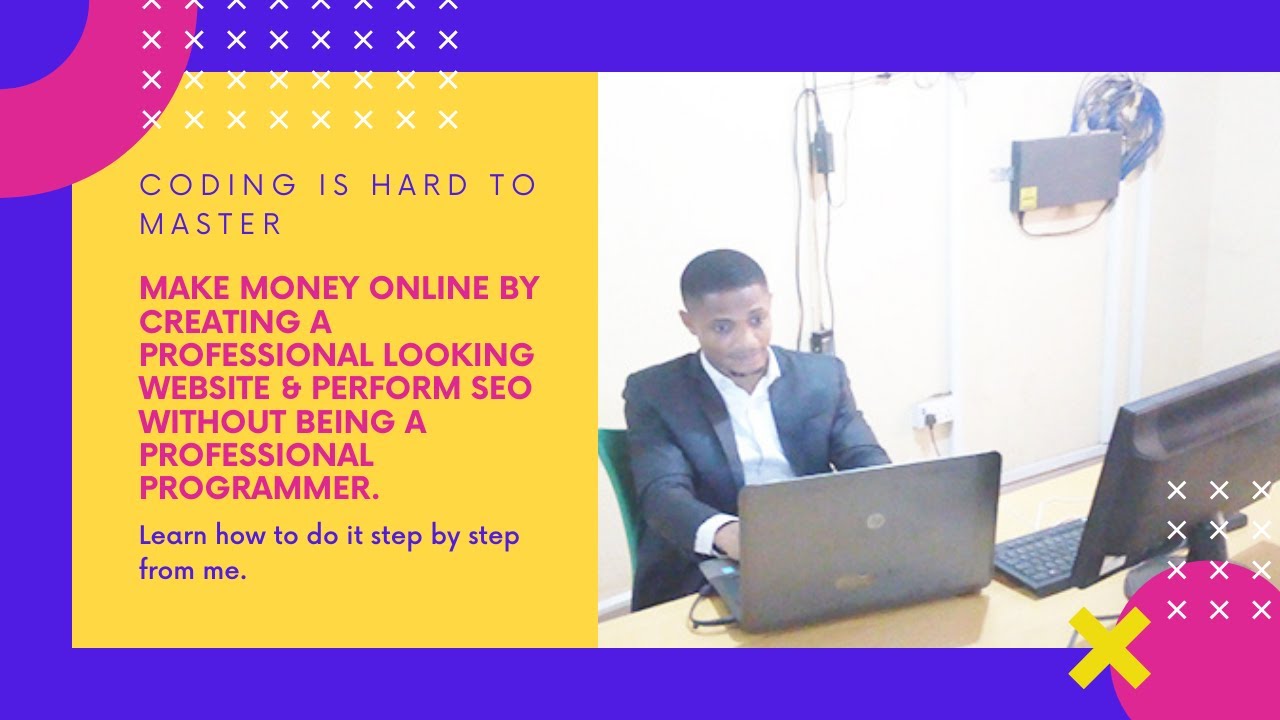 CODING IS HARD TO MASTER

MAKE MONEY ONLINE BY CREATING A PROFESSIONAL LOOKING WEBSITE & PERFORM SEO WITHOUT BEING A PROFESSIONAL PROGRAMMER.

Learn how to do it step by step from me.